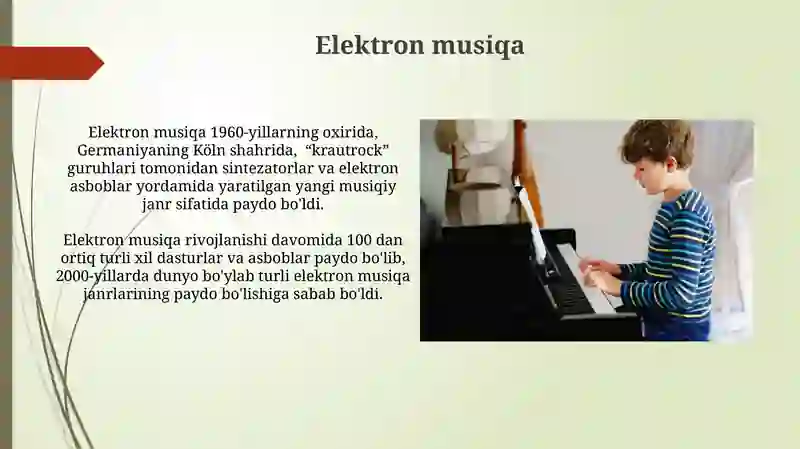 Elektron musiqa

Elektron musiqa 1960-yillarning oxirida, Germaniyaning Köln shahrida, “krautrock” guruhlari tomonidan sintezatorlar va elektron asboblar yordamida yaratilgan yangi musiqiy janr sifatida paydo bo'ldi.

Elektron musiqa rivojlanishi davomida 100 dan ortiq turli xil dasturlar va asboblar paydo bo'lib, 2000-yillarda dunyo bo'ylab turli elektron musiqa janrlarining paydo bo'lishiga sabab bo'ldi.